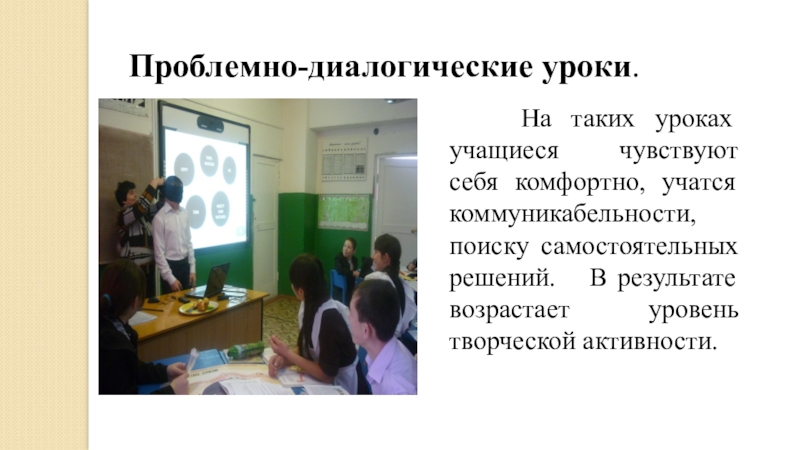 Проблемно-диалогические уроки.

На таких уроках учащиеся чувствуют себя комфортно, учатся коммуникабельности, поиску самостоятельных решений. В результате возрастает уровень творческой активности.